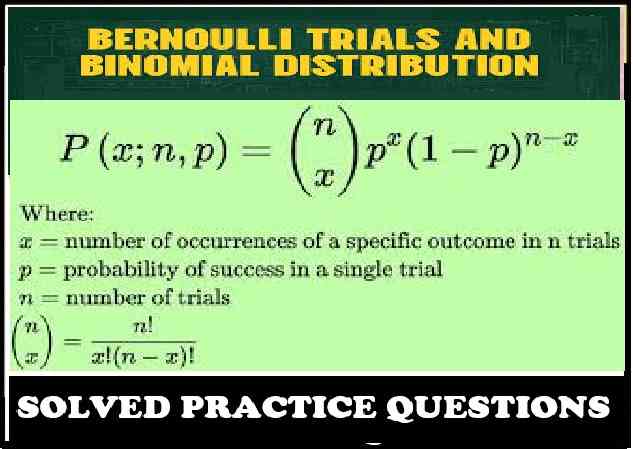 BERNOULLI TRIALS AND BINOMIAL DISTRIBUTION

$P(x; n, p) = \binom{n}{x} p^x (1-p)^{n-x}$

Where:
$x$ = number of occurrences of a specific outcome in n trials
$p$ = probability of success in a single trial
$n$ = number of trials
$\binom{n}{x} = \frac{n!}{x!(n-x)!}$

SOLVED PRACTICE QUESTIONS